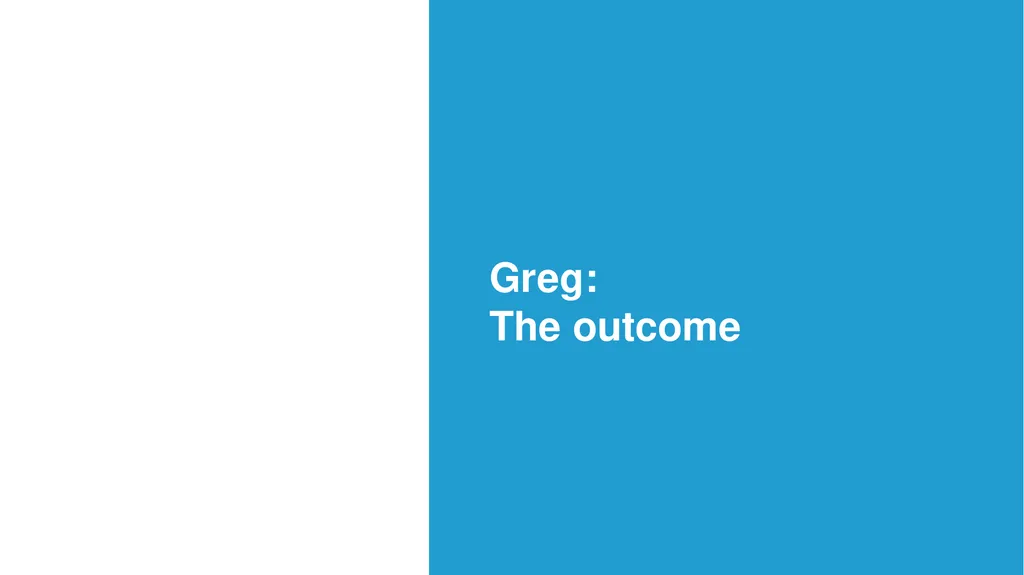 Greg:
The outcome